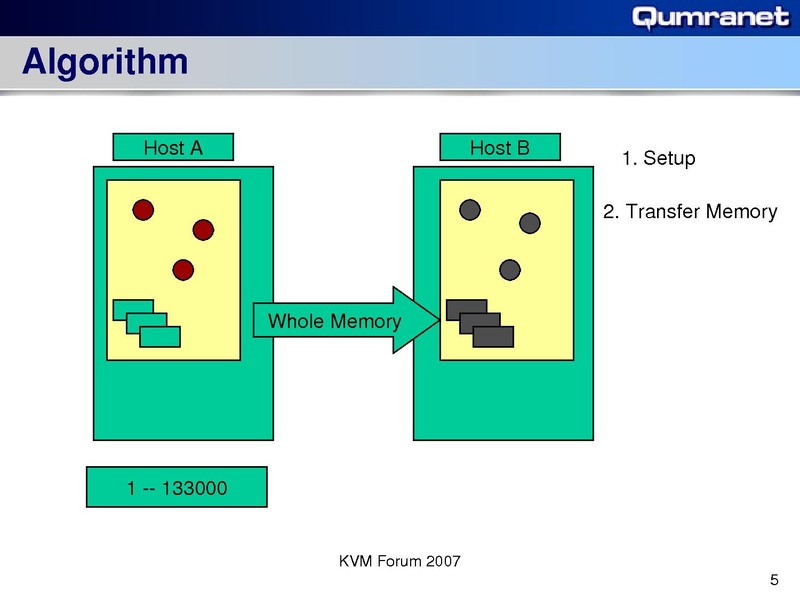 Qumranet

Algorithm

Host A

Host B

1. Setup

2. Transfer Memory

Whole Memory

1 -- 133000

KVM Forum 2007

5